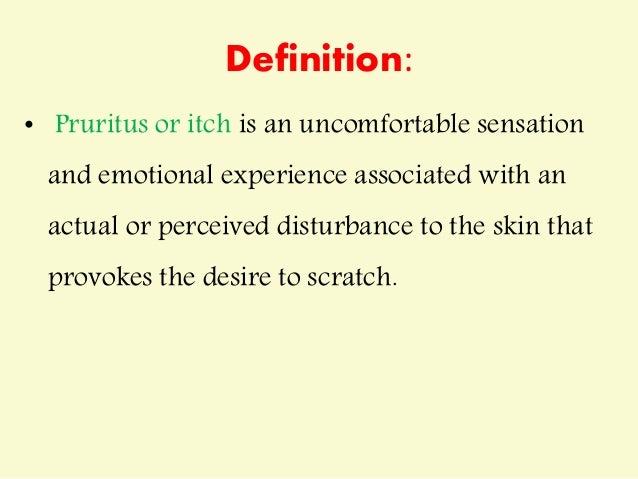 Definition:

• Pruritus or itch is an uncomfortable sensation and emotional experience associated with an actual or perceived disturbance to the skin that provokes the desire to scratch.